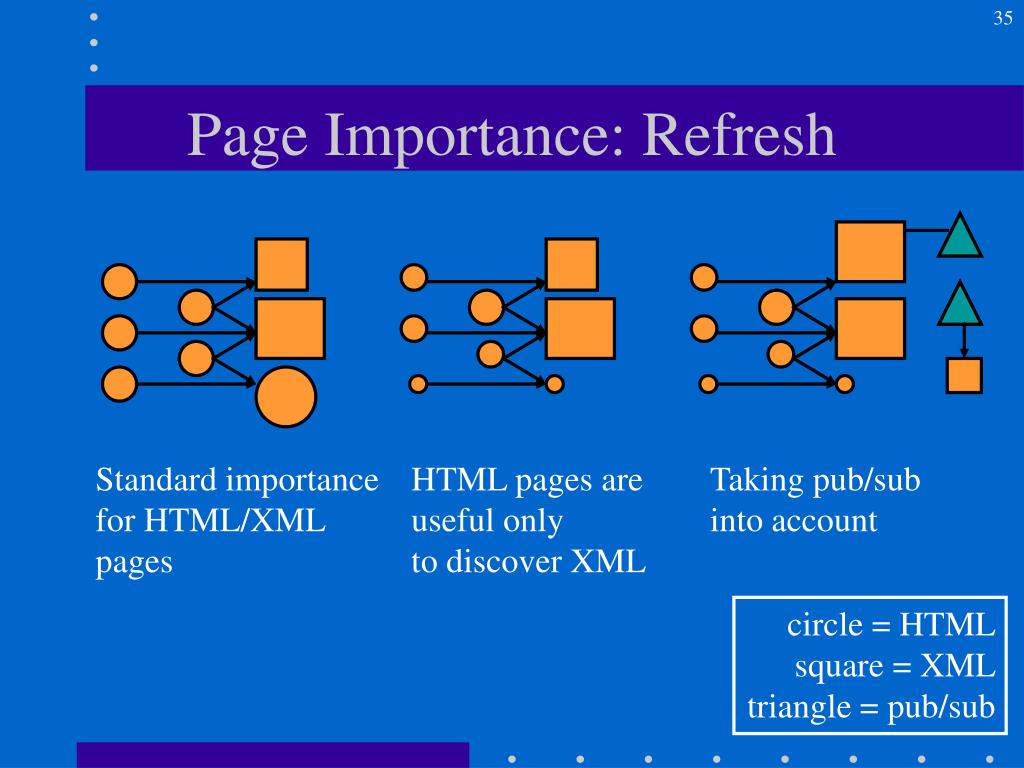 35

Page Importance: Refresh

Standard importance for HTML/XML pages

HTML pages are useful only to discover XML

Taking pub/sub into account

circle = HTML
square = XML
triangle = pub/sub